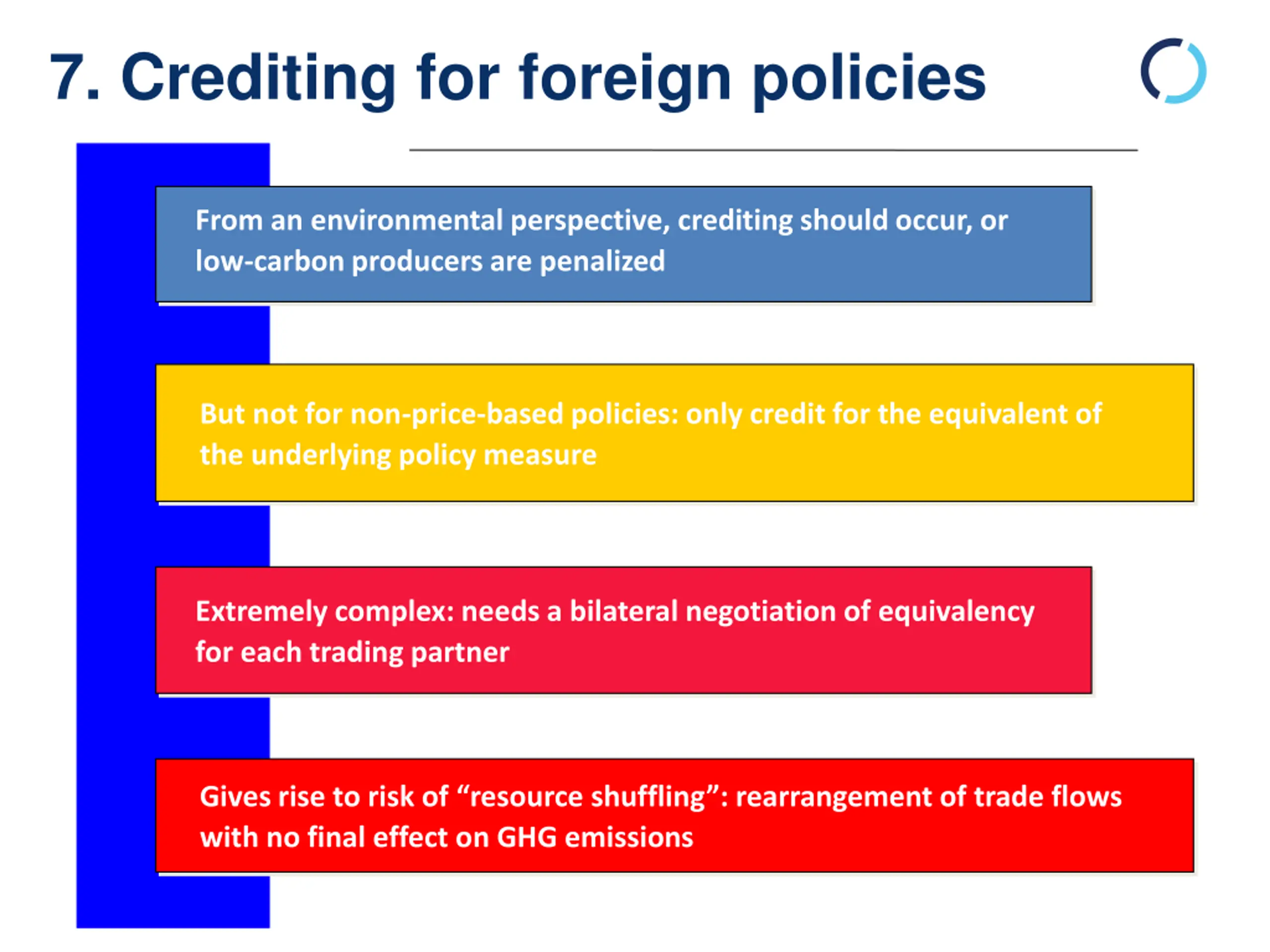 7. Crediting for foreign policies

From an environmental perspective, crediting should occur, or low-carbon producers are penalized

But not for non-price-based policies: only credit for the equivalent of the underlying policy measure

Extremely complex: needs a bilateral negotiation of equivalency for each trading partner

Gives rise to risk of “resource shuffling”: rearrangement of trade flows with no final effect on GHG emissions